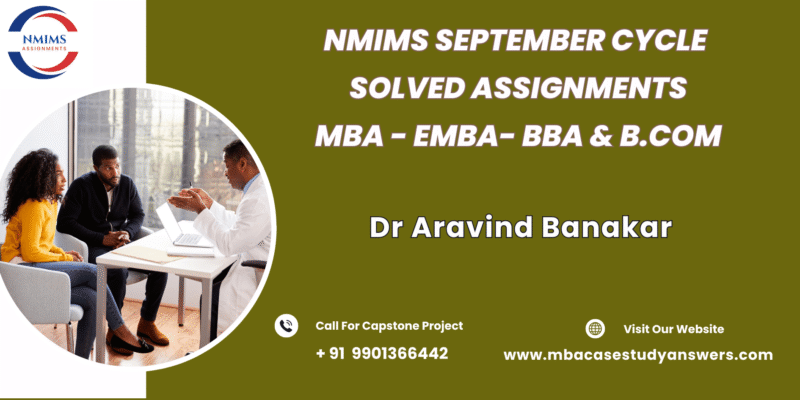 NMIMS
ASSIGNMENTS

NMIMS SEPTEMBER CYCLE
SOLVED ASSIGNMENTS
MBA - EMBA- BBA & B.COM

Dr Aravind Banakar

Call For Capstone Project
+ 91 9901366442

Visit Our Website
www.mbacasestudyanswers.com